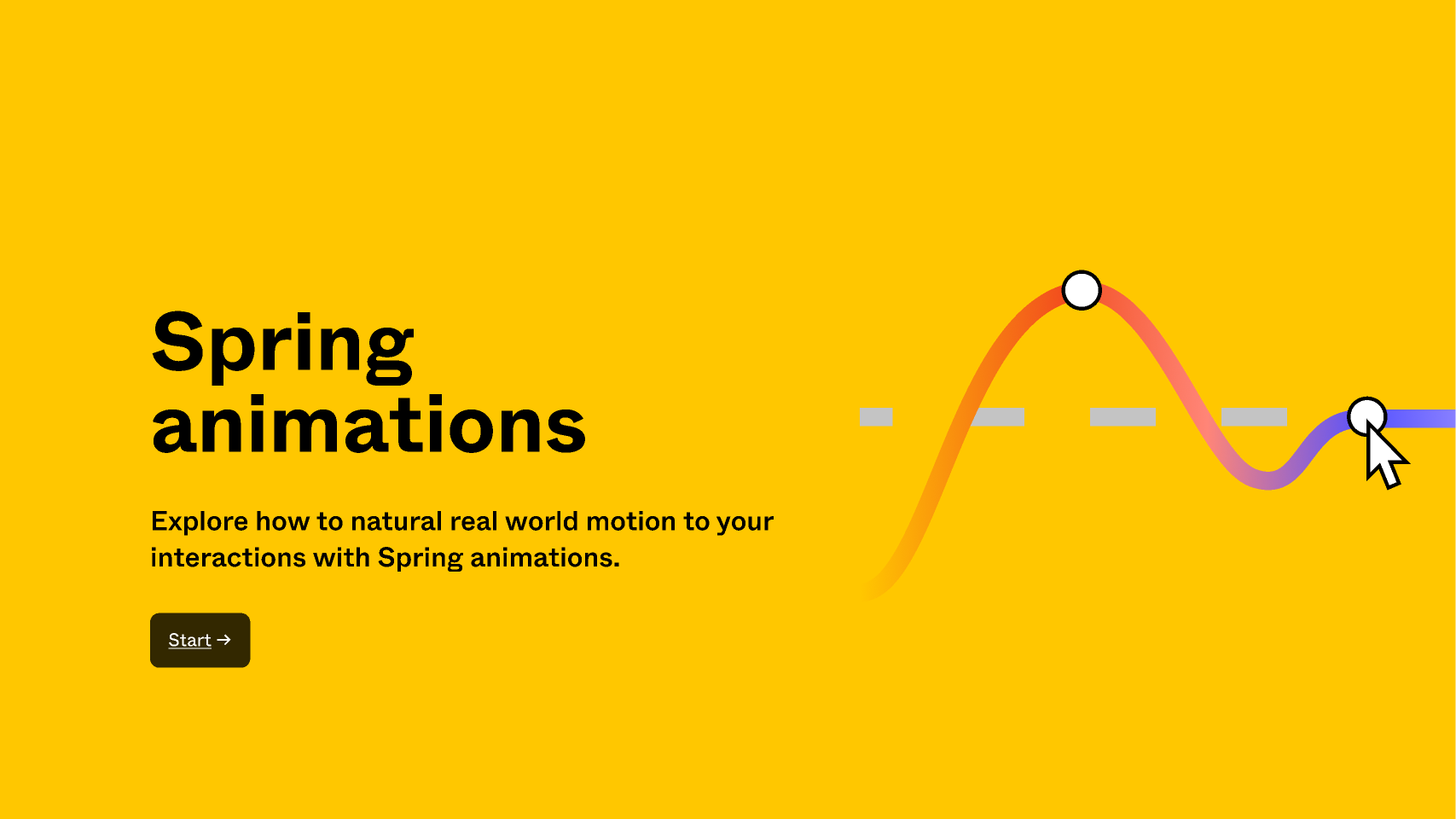 Spring animations

Explore how to natural real world motion to your interactions with Spring animations.

Start →